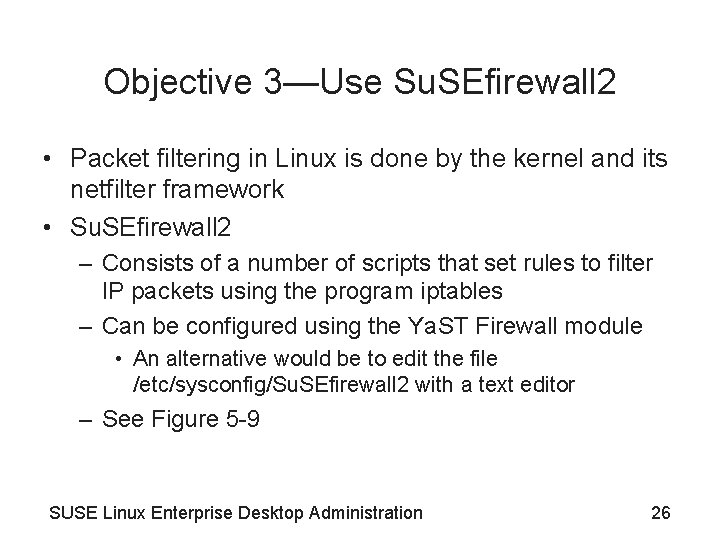 Objective 3—Use SuSEfirewall2

• Packet filtering in Linux is done by the kernel and its netfilter framework
• SuSEfirewall2
– Consists of a number of scripts that set rules to filter IP packets using the program iptables
– Can be configured using the YaST Firewall module
• An alternative would be to edit the file /etc/sysconfig/SuSEfirewall2 with a text editor
– See Figure 5-9

SUSE Linux Enterprise Desktop Administration

26